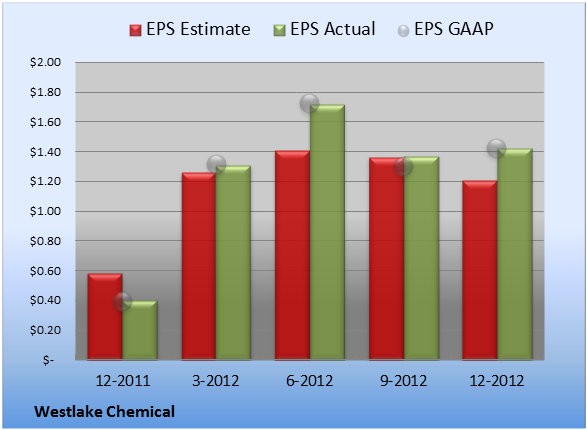 EPS Estimate EPS Actual EPS GAAP

$2.00
$1.80
$1.60
$1.40
$1.20
$1.00
$0.80
$0.60
$0.40
$0.20
$-

12-2011 3-2012 6-2012 9-2012 12-2012

Westlake Chemical